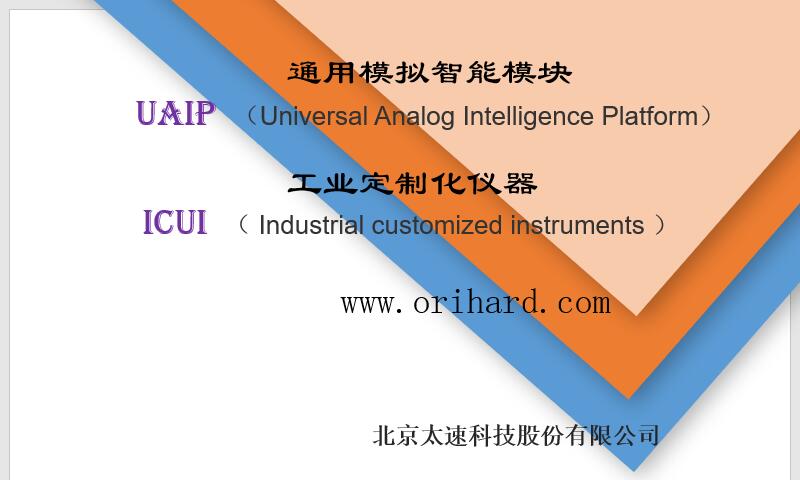 通用模拟智能模块

UAIP （Universal Analog Intelligence Platform）

工业定制化仪器

ICUI （ Industrial customized instruments ）

www.orihard.com

北京太速科技股份有限公司